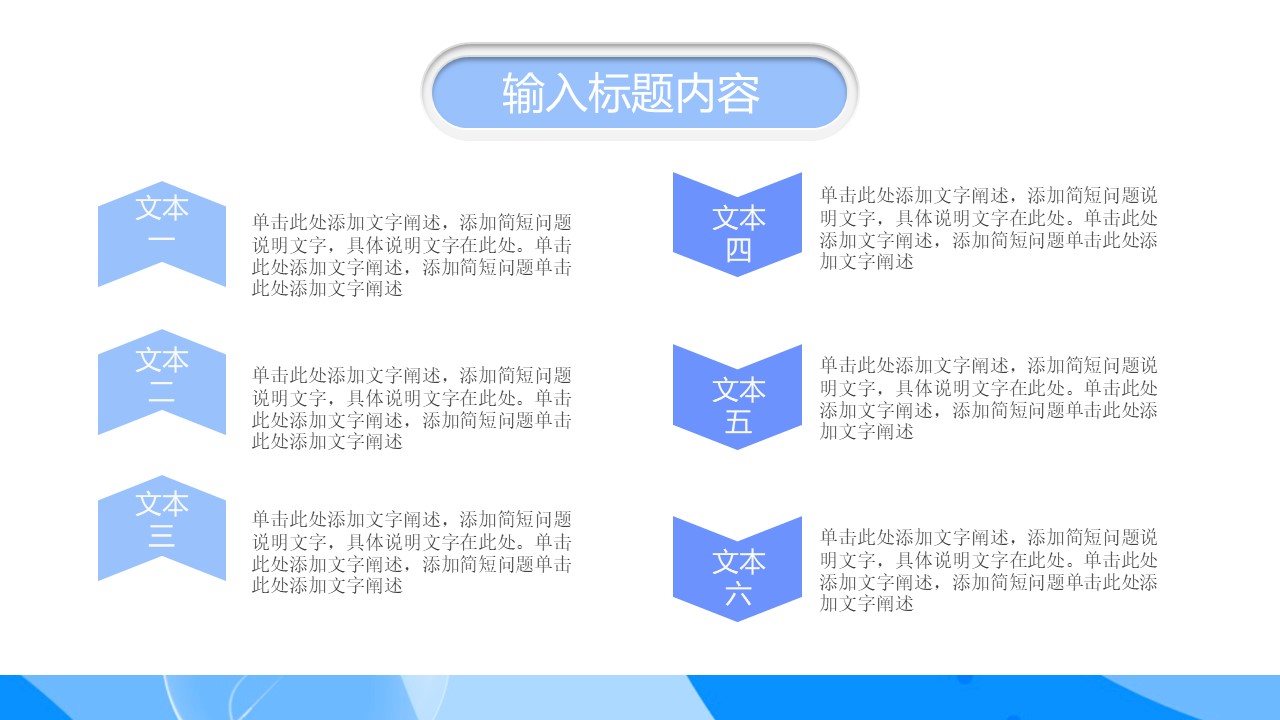 输入标题内容

文本一

单击此处添加文字阐述，添加简短问题说明文字，具体说明文字在此处。单击此处添加文字阐述，添加简短问题单击此处添加文字阐述

文本二

单击此处添加文字阐述，添加简短问题说明文字，具体说明文字在此处。单击此处添加文字阐述，添加简短问题单击此处添加文字阐述

文本三

单击此处添加文字阐述，添加简短问题说明文字，具体说明文字在此处。单击此处添加文字阐述，添加简短问题单击此处添加文字阐述

文本四

单击此处添加文字阐述，添加简短问题说明文字，具体说明文字在此处。单击此处添加文字阐述，添加简短问题单击此处添加文字阐述

文本五

单击此处添加文字阐述，添加简短问题说明文字，具体说明文字在此处。单击此处添加文字阐述，添加简短问题单击此处添加文字阐述

文本六

单击此处添加文字阐述，添加简短问题说明文字，具体说明文字在此处。单击此处添加文字阐述，添加简短问题单击此处添加文字阐述